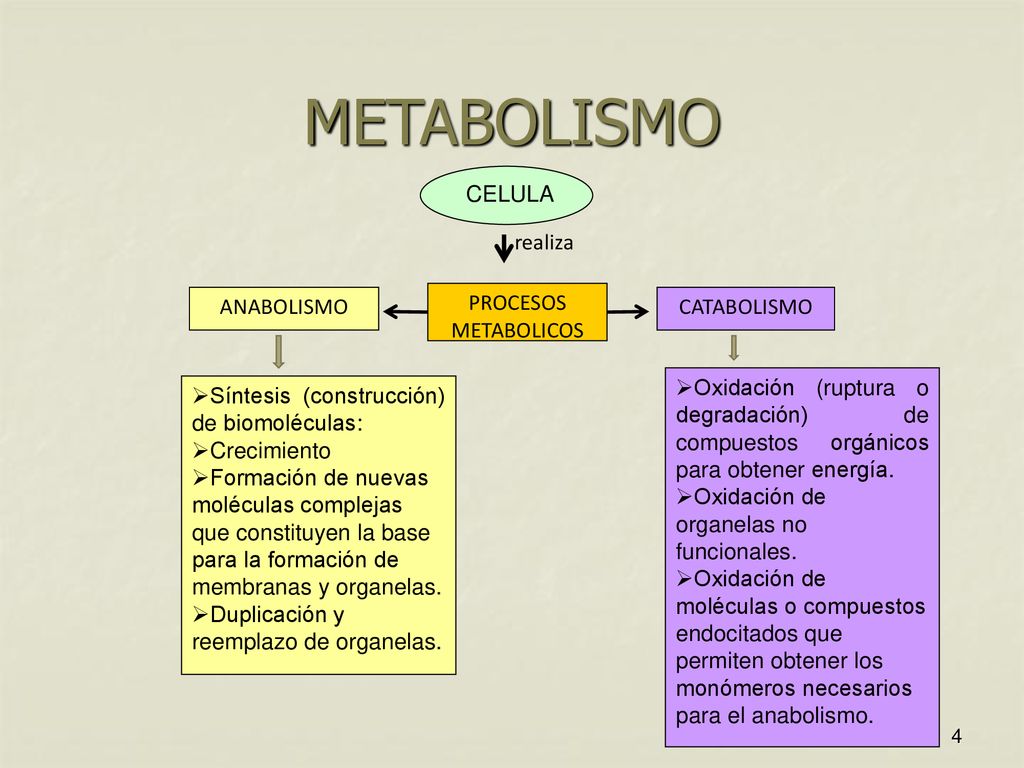 METABOLISMO

CELULA

realiza

ANABOLISMO

PROCESOS METABOLICOS

CATABOLISMO

➢Síntesis (construcción) de biomoléculas:
➢Crecimiento
➢Formación de nuevas moléculas complejas que constituyen la base para la formación de membranas y organelas.
➢Duplicación y reemplazo de organelas.

➢Oxidación (ruptura o degradación) de compuestos orgánicos para obtener energía.
➢Oxidación de organelas no funcionales.
➢Oxidación de moléculas o compuestos endocitados que permiten obtener los monómeros necesarios para el anabolismo.

4